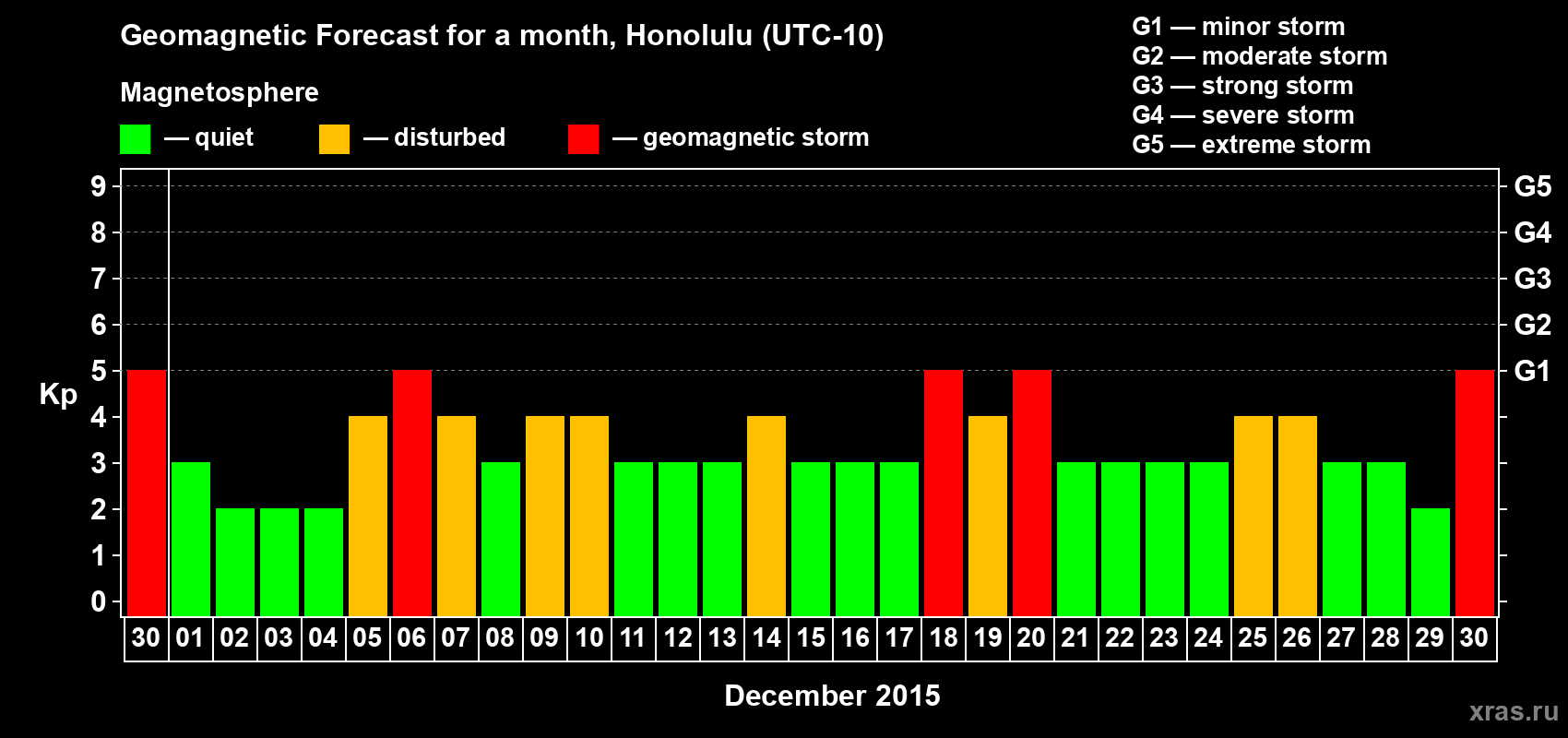 Geomagnetic Forecast for a month, Honolulu (UTC-10)

Magnetosphere

— quiet — disturbed — geomagnetic storm

G1 — minor storm
G2 — moderate storm
G3 — strong storm
G4 — severe storm
G5 — extreme storm

Kp

9
8
7
6
5
4
3
2
1
0

G5
G4
G3
G2
G1

30 01 02 03 04 05 06 07 08 09 10 11 12 13 14 15 16 17 18 19 20 21 22 23 24 25 26 27 28 29 30

December 2015

xras.ru